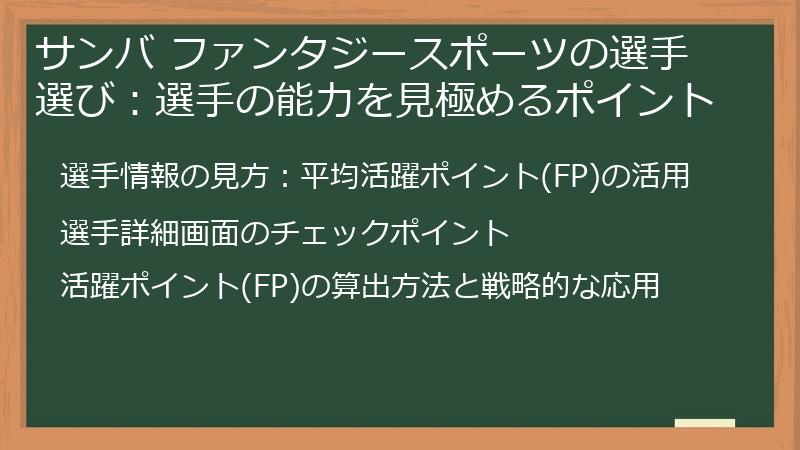 サンバ ファンタジースポーツの選手選び：選手の能力を見極めるポイント

選手情報の見方：平均活躍ポイント(FP)の活用

選手詳細画面のチェックポイント

活躍ポイント(FP)の算出方法と戦略的な応用